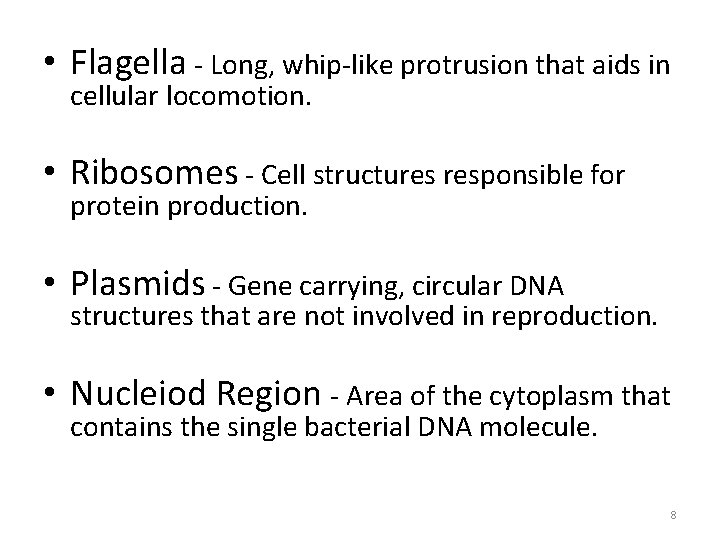 • Flagella - Long, whip-like protrusion that aids in cellular locomotion.

• Ribosomes - Cell structures responsible for protein production.

• Plasmids - Gene carrying, circular DNA structures that are not involved in reproduction.

• Nucleiod Region - Area of the cytoplasm that contains the single bacterial DNA molecule.

8